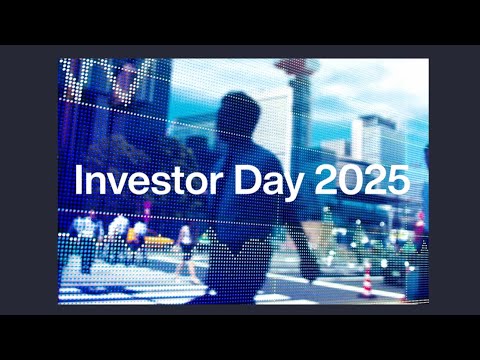 Investor Day 2025